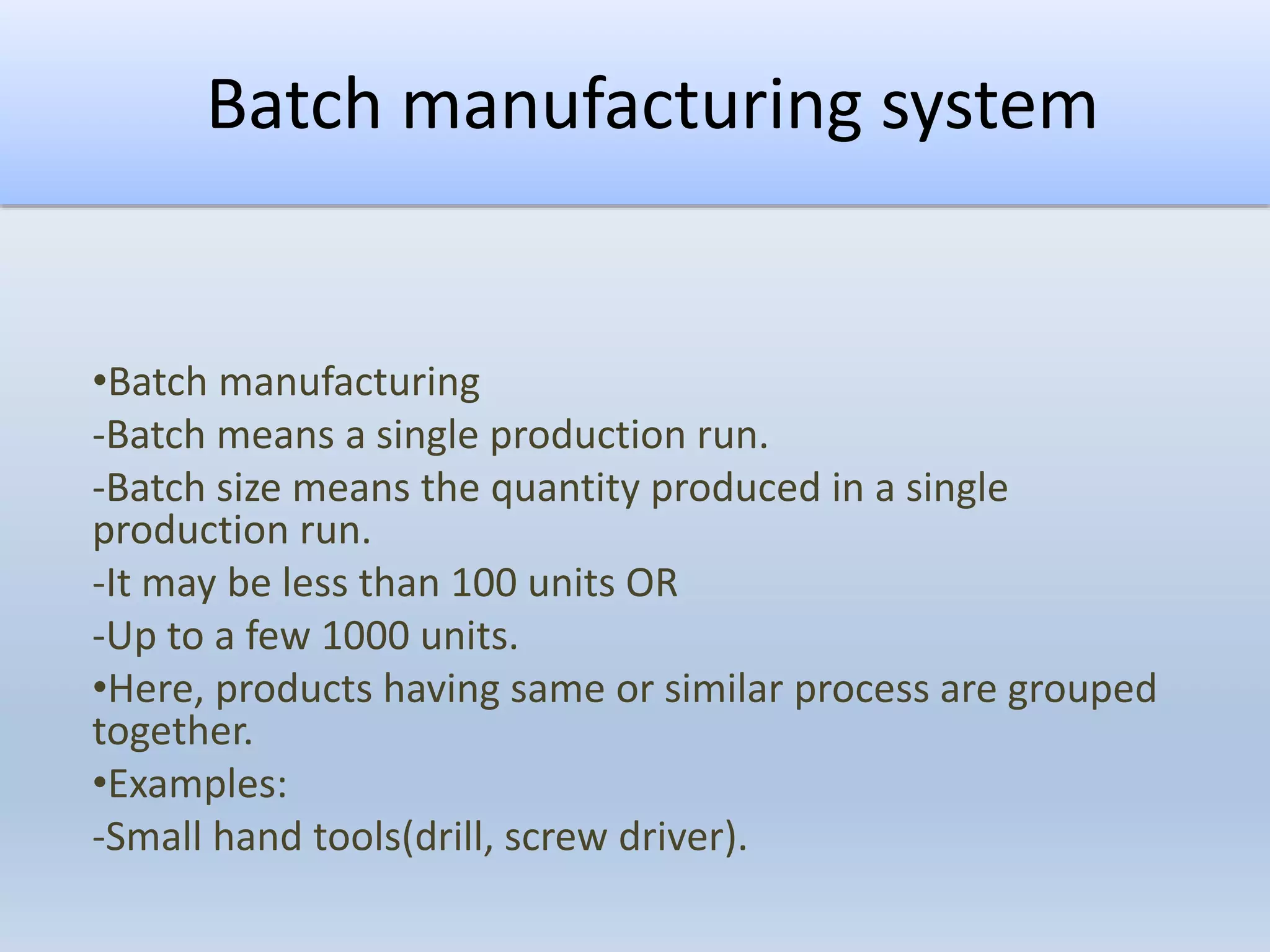 Batch manufacturing system

•Batch manufacturing

-Batch means a single production run.

-Batch size means the quantity produced in a single production run.

-It may be less than 100 units OR

-Up to a few 1000 units.

•Here, products having same or similar process are grouped together.

•Examples:

-Small hand tools(drill, screw driver).